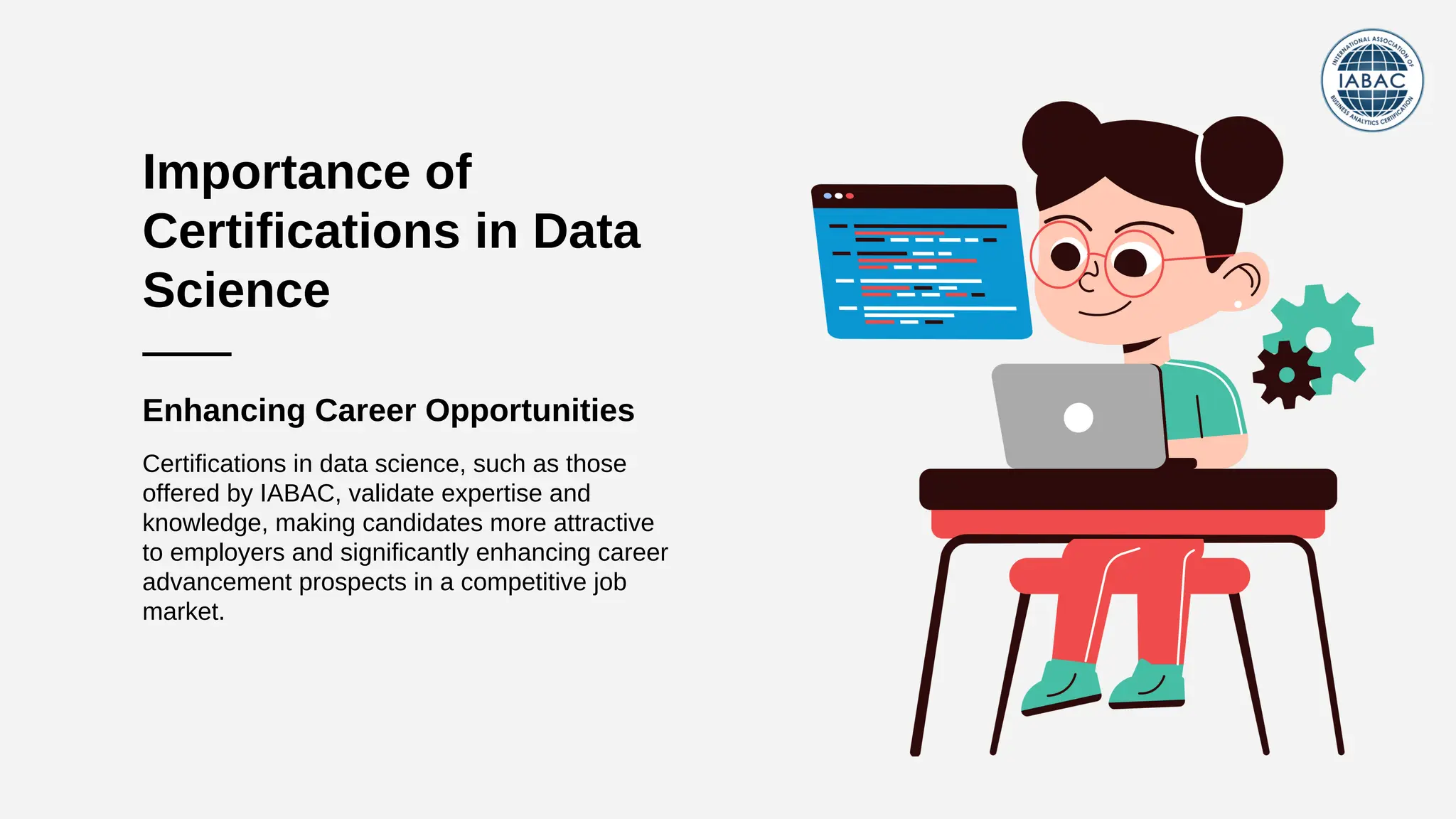 INTERNATIONAL ASSOCIATION OF
IABAC
BUSINESS ANALYTICS CERTIFICATION

Importance of Certifications in Data Science

Enhancing Career Opportunities

Certifications in data science, such as those offered by IABAC, validate expertise and knowledge, making candidates more attractive to employers and significantly enhancing career advancement prospects in a competitive job market.